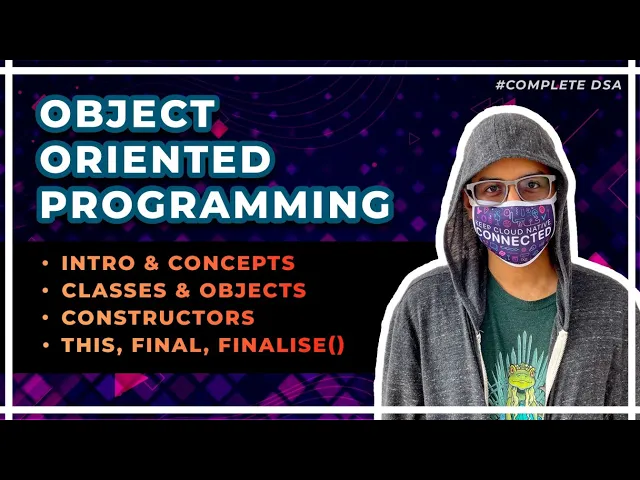 #COMPLETE DSA

OBJECT ORIENTED PROGRAMMING

• INTRO & CONCEPTS
• CLASSES & OBJECTS
• CONSTRUCTORS
• THIS, FINAL, FINALISE()

KEEP CLOUD NATIVE CONNECTED